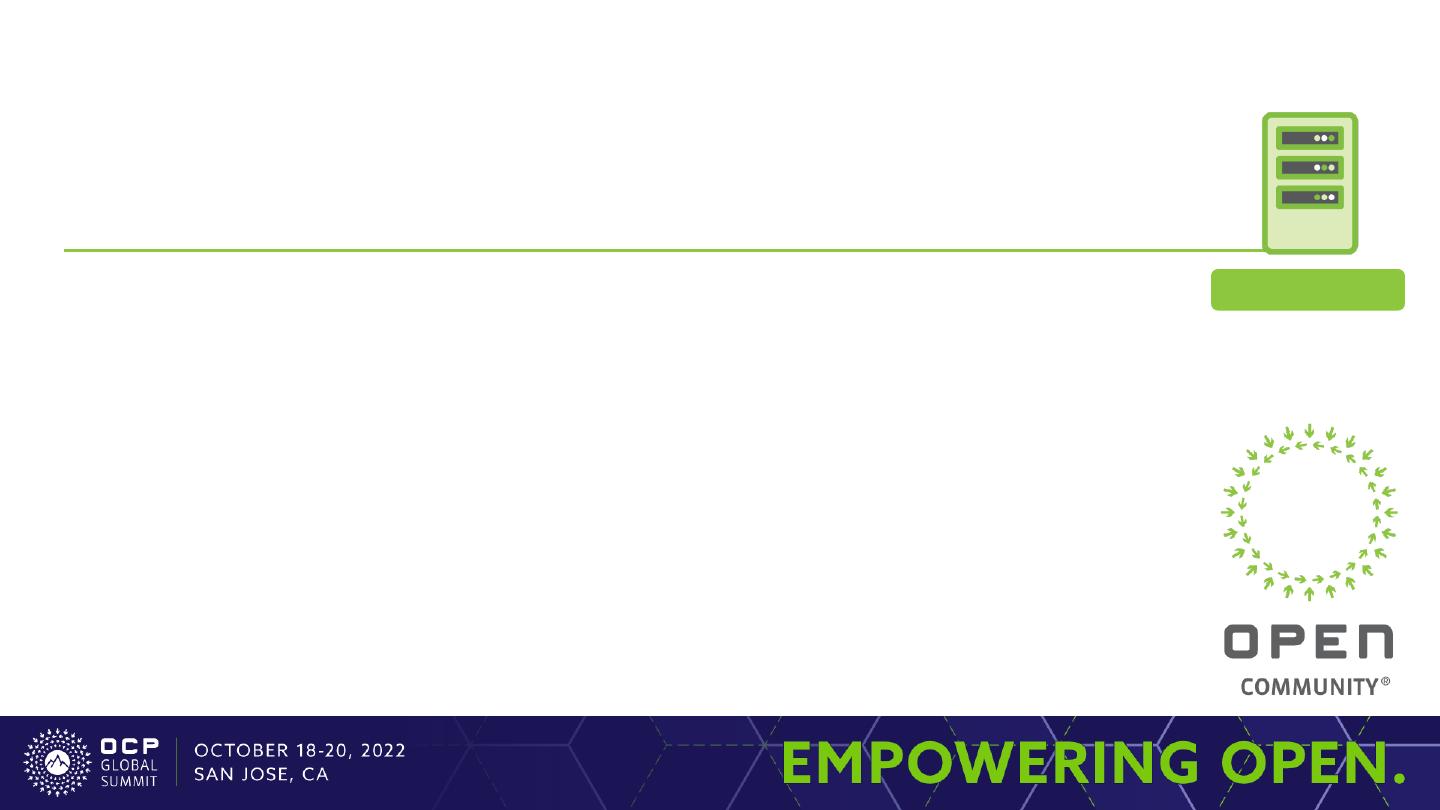 OPEN
COMMUNITY®

OCP GLOBAL SUMMIT
OCTOBER 18-20, 2022
SAN JOSE, CA

EMPOWERING OPEN.